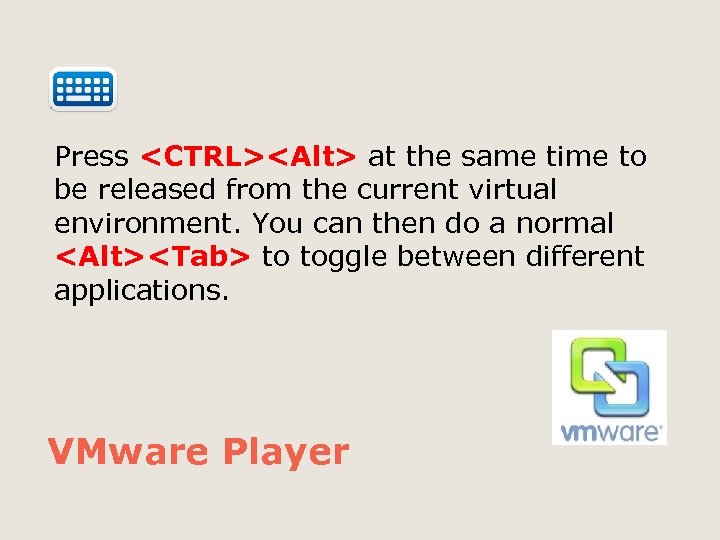 Press <CTRL><Alt> at the same time to be released from the current virtual environment. You can then do a normal <Alt><Tab> to toggle between different applications.

vmware

VMware Player